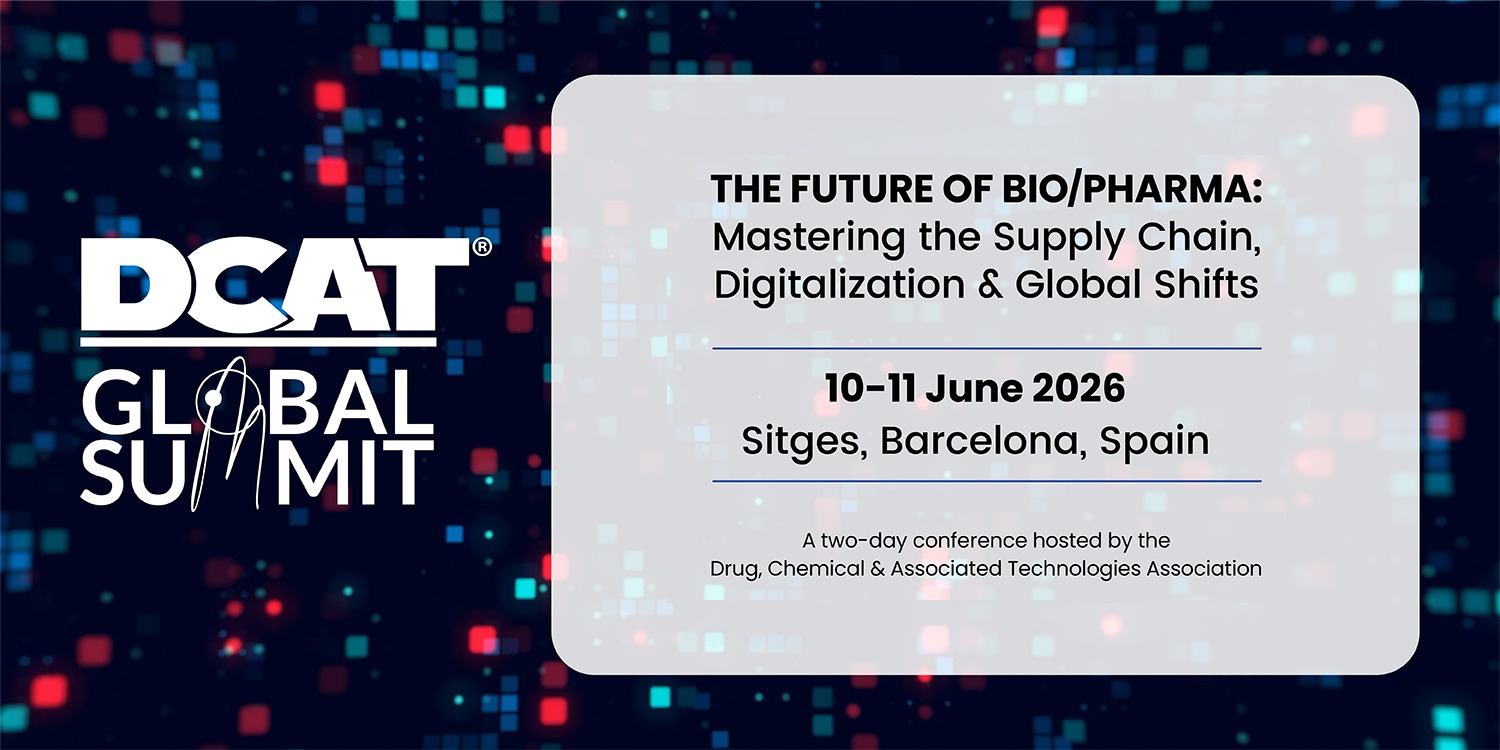 DCAT®
GLOBAL
SUMMIT

THE FUTURE OF BIO/PHARMA:
Mastering the Supply Chain, Digitalization & Global Shifts

10-11 June 2026
Sitges, Barcelona, Spain

A two-day conference hosted by the Drug, Chemical & Associated Technologies Association